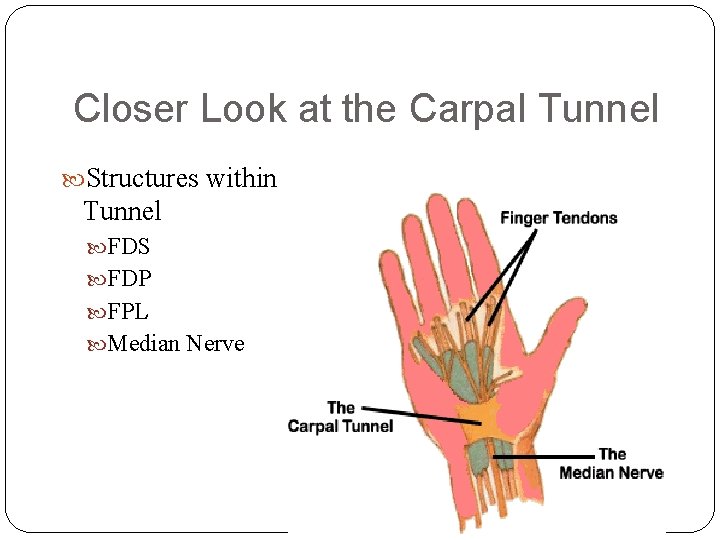 Closer Look at the Carpal Tunnel

Structures within Tunnel

FDS

FDP

FPL

Median Nerve

Finger Tendons

The Carpal Tunnel

The Median Nerve